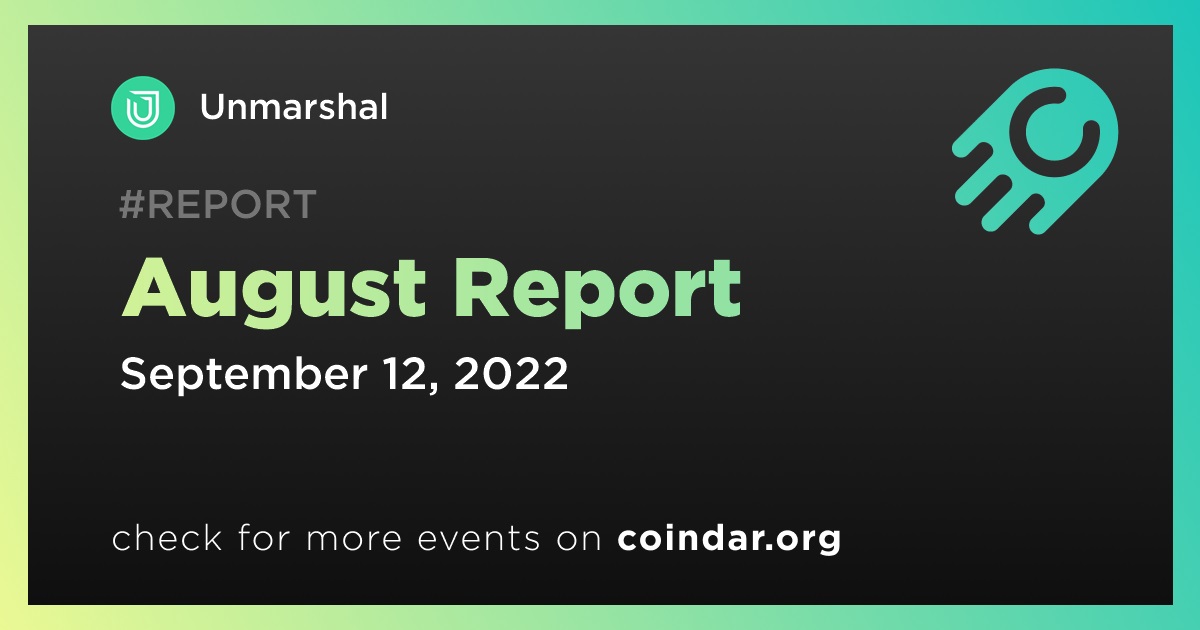 Unmarshal

#REPORT

August Report

September 12, 2022

check for more events on coindar.org